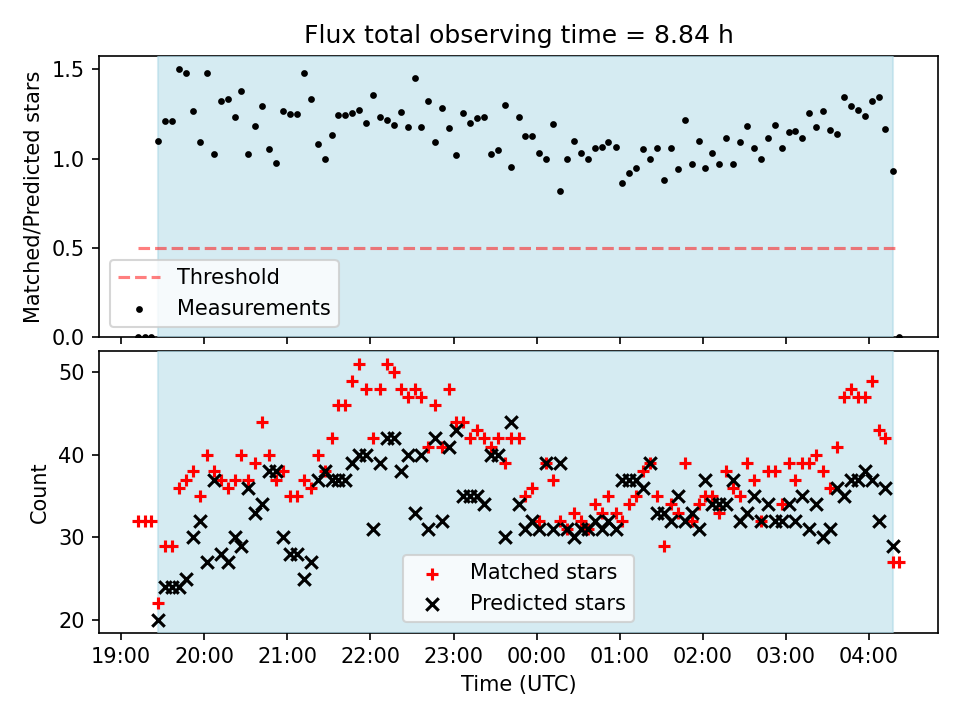 Flux total observing time = 8.84 h

Matched/Predicted stars

1.5
1.0
0.5
0.0

Threshold
Measurements

Count

50
40
30
20

Matched stars
Predicted stars

19:00 20:00 21:00 22:00 23:00 00:00 01:00 02:00 03:00 04:00

Time (UTC)